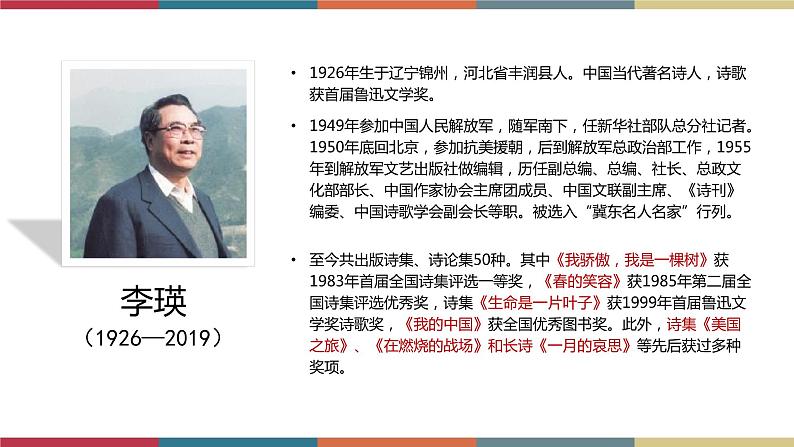 李瑛
（1926—2019）

• 1926年生于辽宁锦州，河北省丰润县人。中国当代著名诗人，诗歌获首届鲁迅文学奖。

• 1949年参加中国人民解放军，随军南下，任新华社部队总分社记者。1950年底回北京，参加抗美援朝，后到解放军总政治部工作，1955年到解放军文艺出版社做编辑，历任副总编、总编、社长、总政文化部部长、中国作家协会主席团成员、中国文联副主席、《诗刊》编委、中国诗歌学会副会长等职。被选入“冀东名人名家”行列。

• 至今共出版诗集、诗论集50种。其中《我骄傲，我是一棵树》获1983年首届全国诗集评选一等奖，《春的笑容》获1985年第二届全国诗集评选优秀奖，诗集《生命是一片叶子》获1999年首届鲁迅文学奖诗歌奖，《我的中国》获全国优秀图书奖。此外，诗集《美国之旅》、《在燃烧的战场》和长诗《一月的哀思》等先后获过多种奖项。